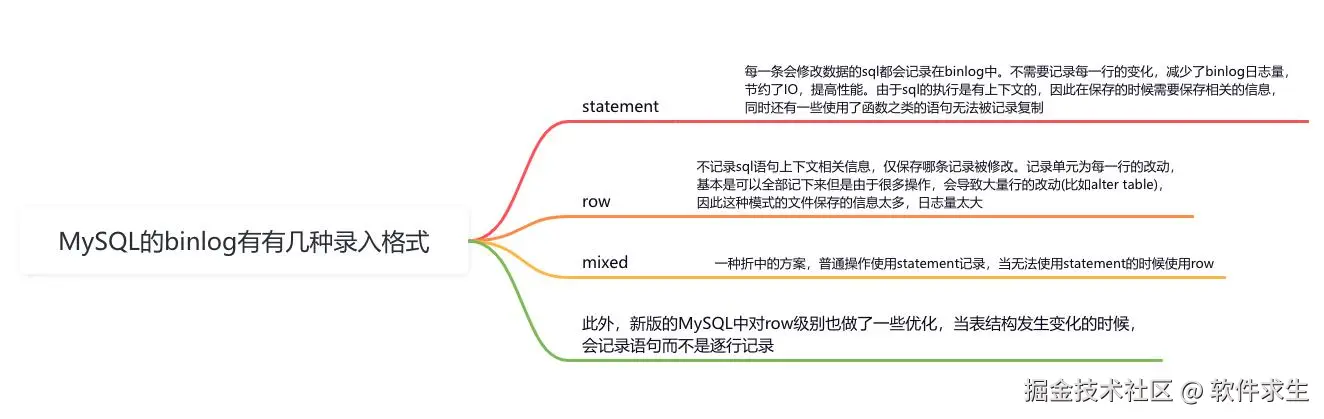 MySQL的binlog有有几种录入格式

statement

每一条会修改数据的sql都会记录在binlog中。不需要记录每一行的变化，减少了binlog日志量，节约了IO，提高性能。由于sql的执行是有上下文的，因此在保存的时候需要保存相关的信息，同时还有一些使用了函数之类的语句无法被记录复制

row

不记录sql语句上下文相关信息，仅保存哪条记录被修改。记录单元为每一行的改动，基本是可以全部记下来但是由于很多操作，会导致大量行的改动(比如alter table)，因此这种模式的文件保存的信息太多，日志量太大

mixed

一种折中的方案，普通操作使用statement记录，当无法使用statement的时候使用row

此外，新版的MySQL中对row级别也做了一些优化，当表结构发生变化的时候，会记录语句而不是逐行记录

掘金技术社区 @ 软件求生